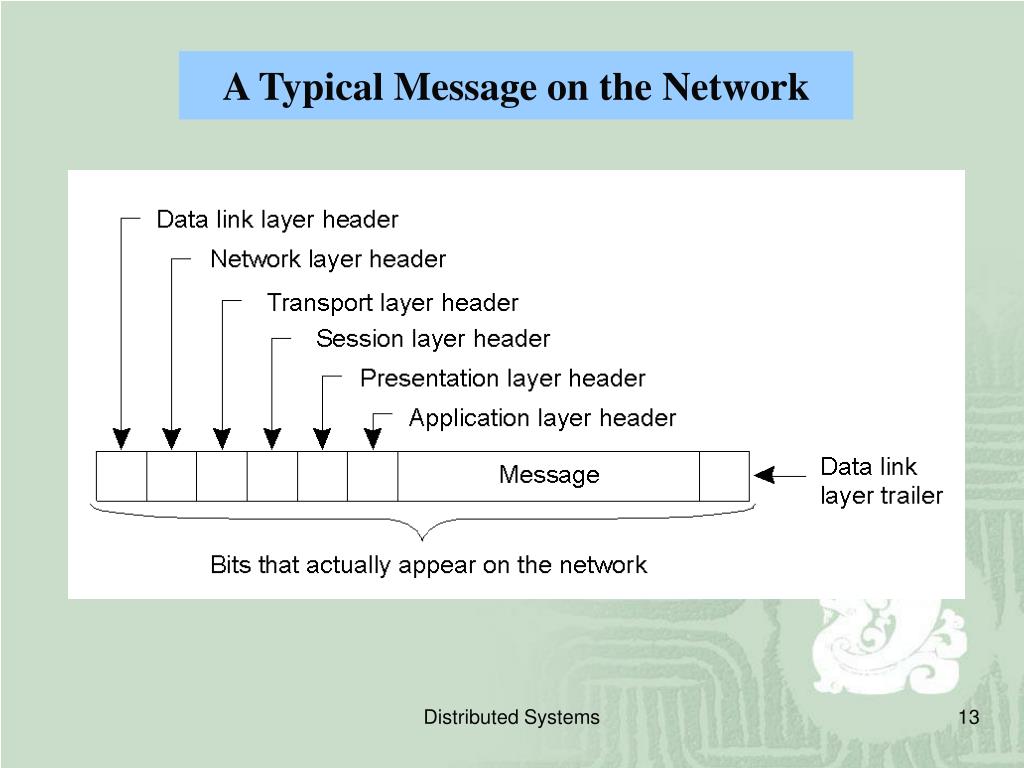 A Typical Message on the Network

Data link layer header
Network layer header
Transport layer header
Session layer header
Presentation layer header
Application layer header

Message

Data link layer trailer

Bits that actually appear on the network

Distributed Systems

13